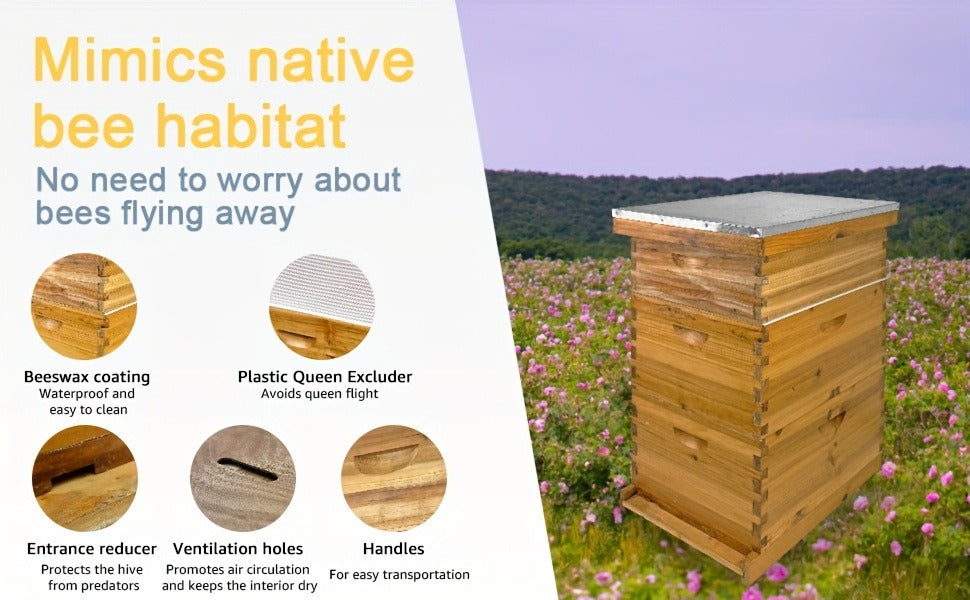 Mimics native bee habitat

No need to worry about bees flying away

Beeswax coating
Waterproof and easy to clean

Plastic Queen Excluder
Avoids queen flight

Entrance reducer
Protects the hive from predators

Ventilation holes
Promotes air circulation and keeps the interior dry

Handles
For easy transportation